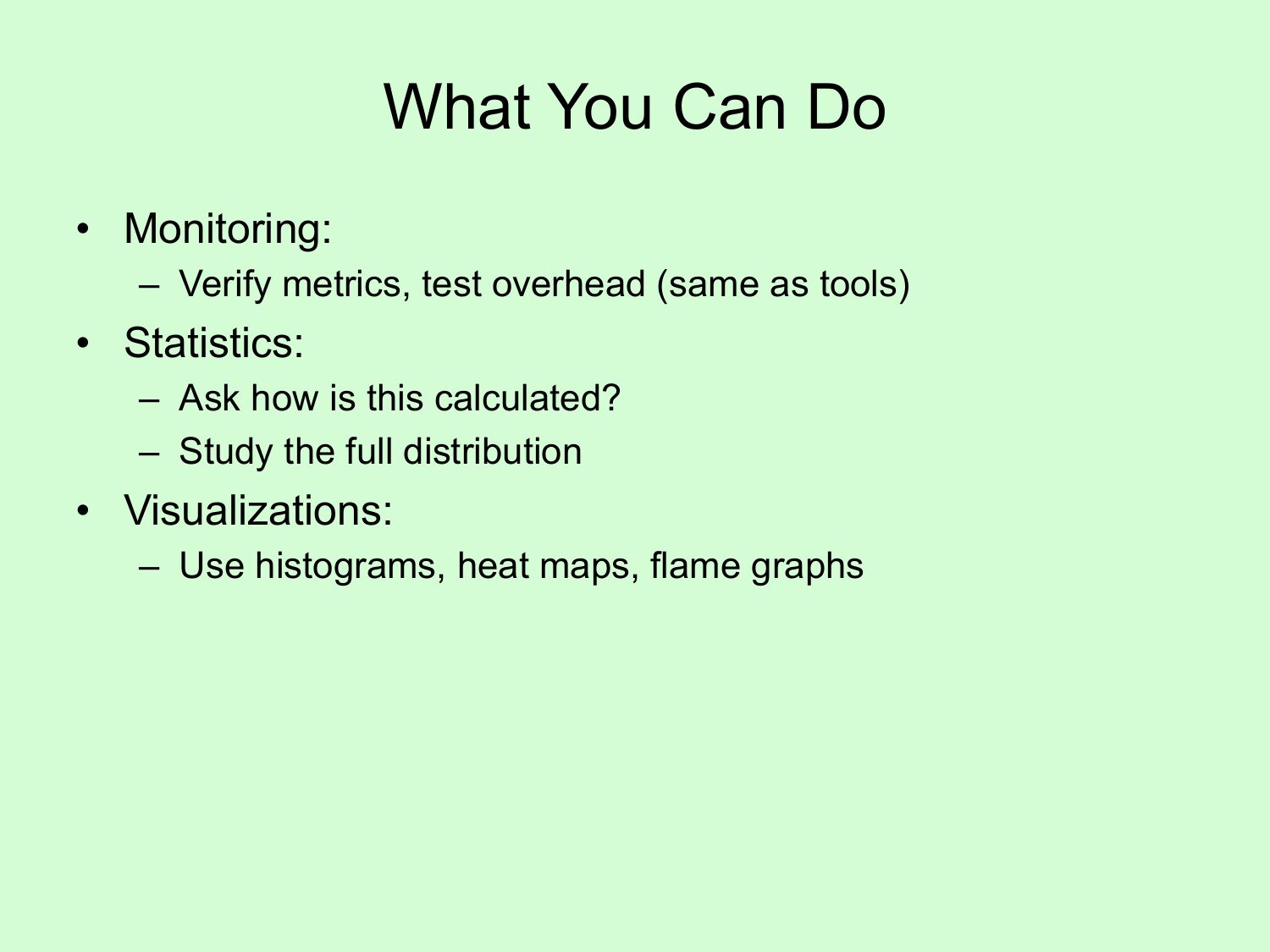 What You Can Do

• Monitoring:
  – Verify metrics, test overhead (same as tools)
• Statistics:
  – Ask how is this calculated?
  – Study the full distribution
• Visualizations:
  – Use histograms, heat maps, flame graphs